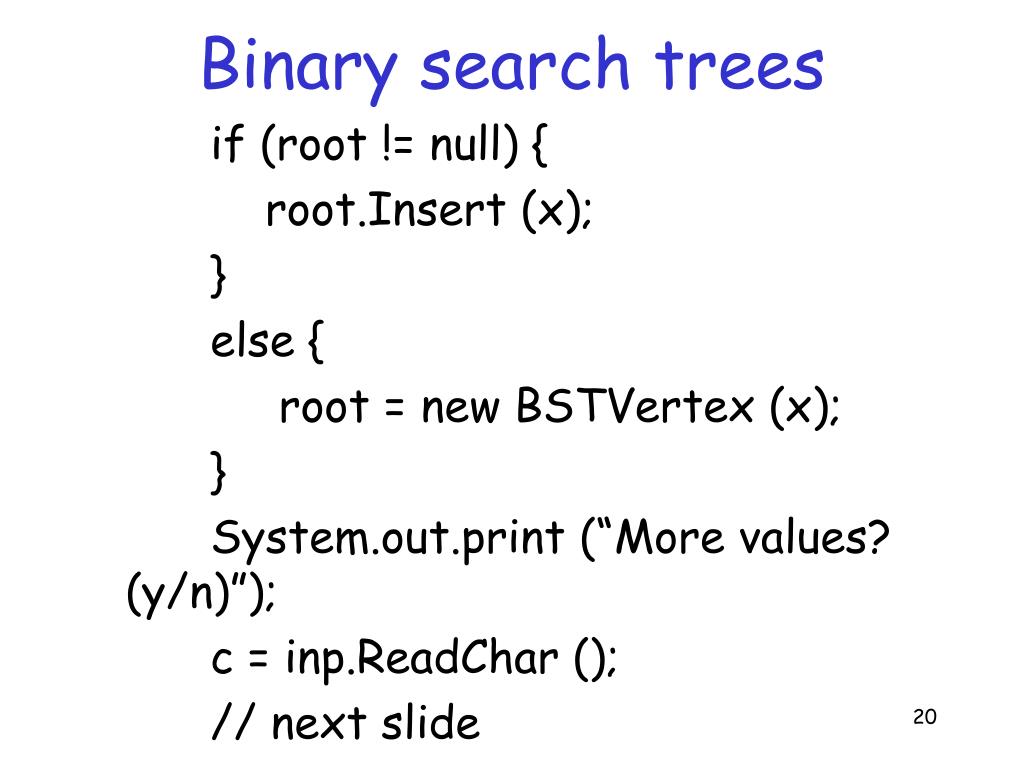 Binary search trees

if (root != null) {
root.Insert (x);
}
else {
root = new BSTVertex (x);
}
System.out.print (“More values? (y/n)”);
c = inp.ReadChar ();
// next slide

20